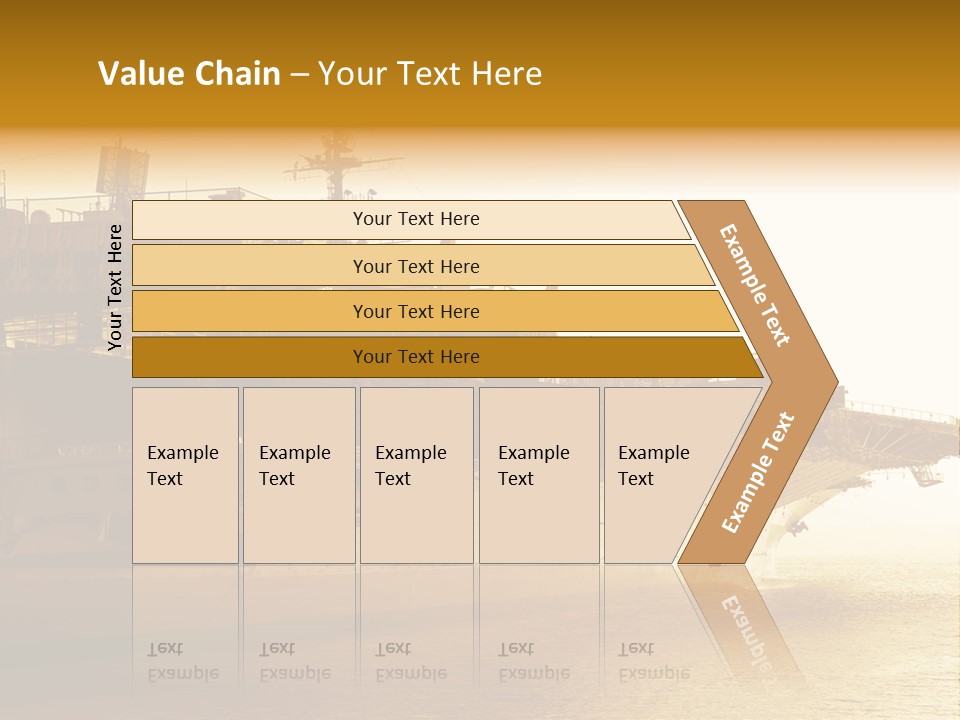 Value Chain – Your Text Here

Your Text Here

Your Text Here

Your Text Here

Your Text Here

Your Text Here

Example Text

Example Text

Example Text

Example Text

Example Text

Example Text

Example Text